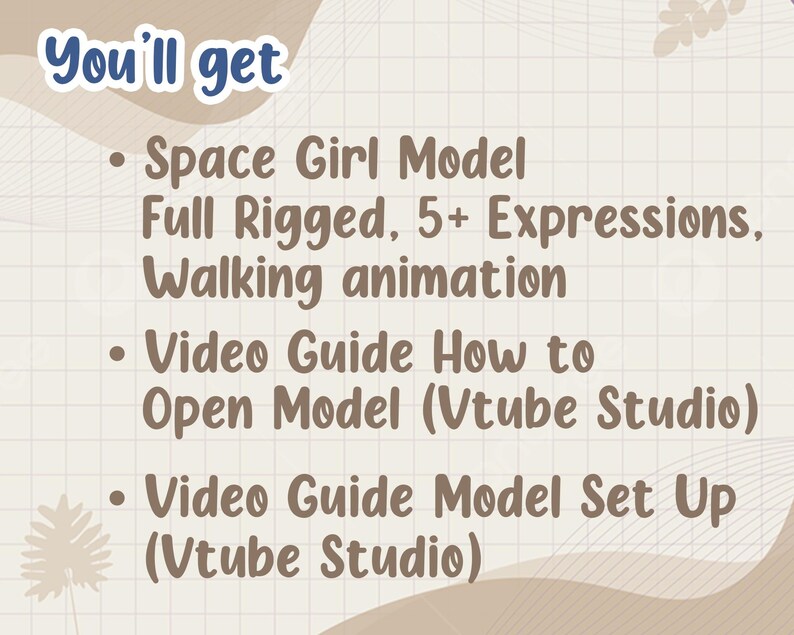 You'll get

• Space Girl Model
Full Rigged, 5+ Expressions, Walking animation

• Video Guide How to Open Model (Vtube Studio)

• Video Guide Model Set Up (Vtube Studio)